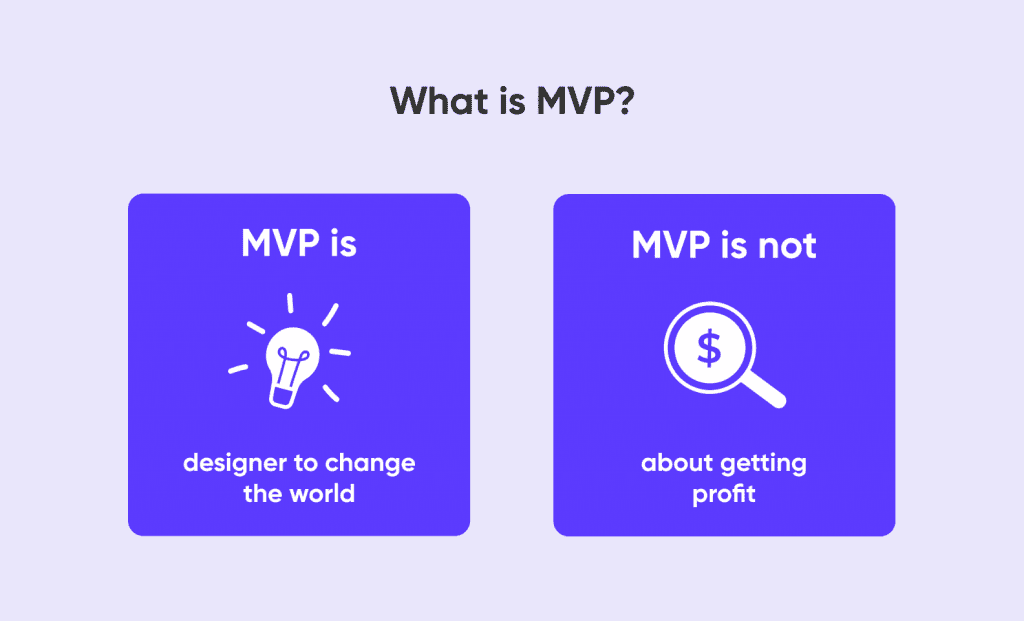 What is MVP?

MVP is

designer to change the world

MVP is not

$

about getting profit